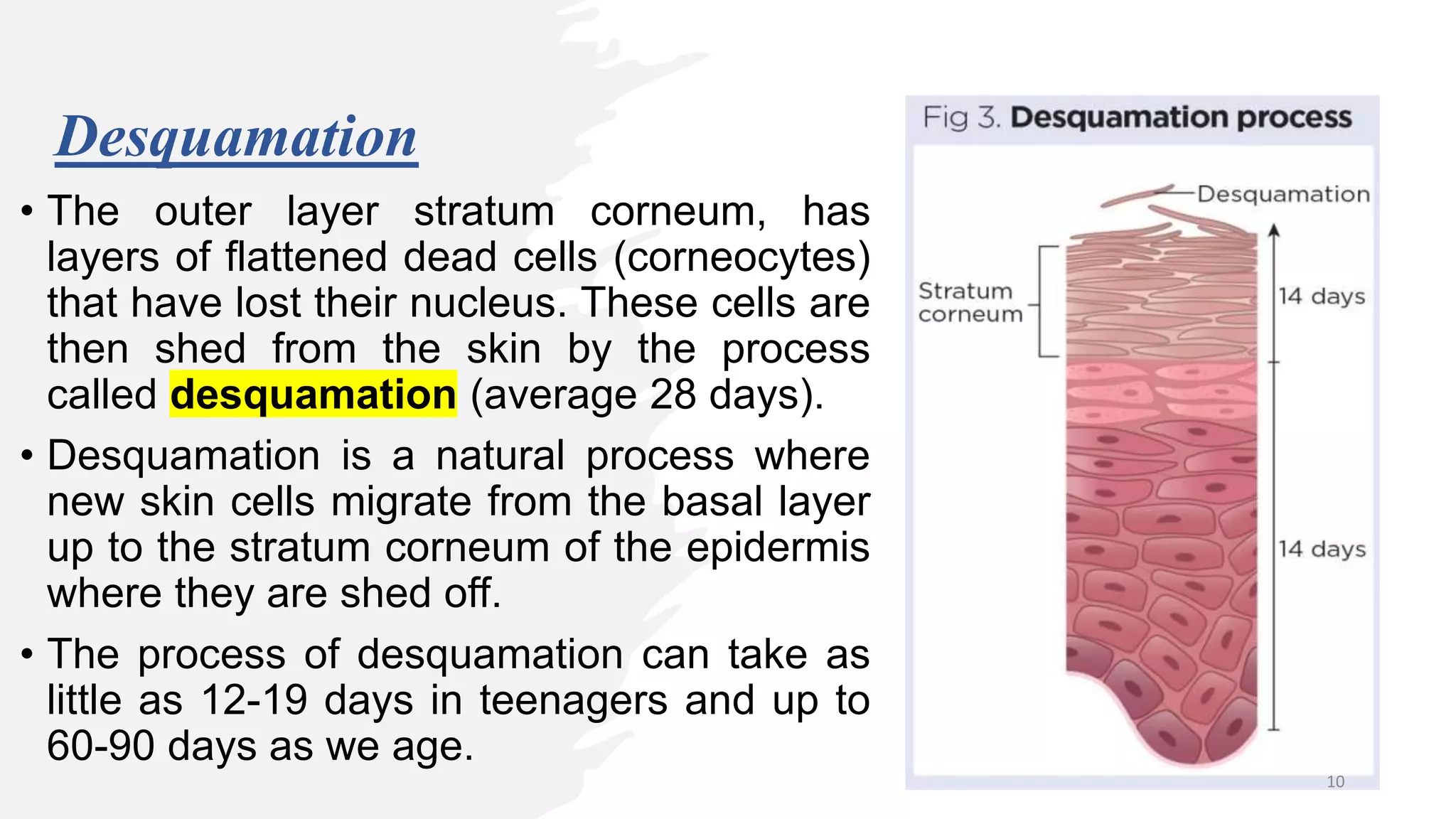 Desquamation

• The outer layer stratum corneum, has layers of flattened dead cells (corneocytes) that have lost their nucleus. These cells are then shed from the skin by the process called desquamation (average 28 days).

• Desquamation is a natural process where new skin cells migrate from the basal layer up to the stratum corneum of the epidermis where they are shed off.

• The process of desquamation can take as little as 12-19 days in teenagers and up to 60-90 days as we age.

Fig 3. Desquamation process

Desquamation

Stratum corneum

14 days

14 days

10